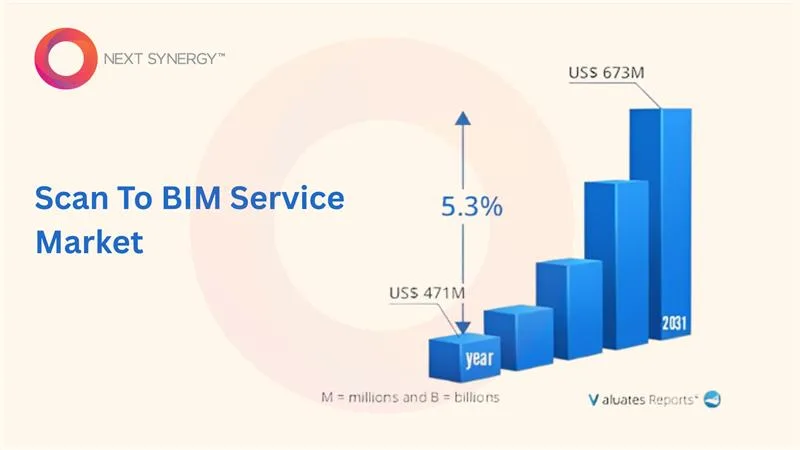 NEXT SYNERGY™

Scan To BIM Service Market

US$ 673M

5.3%

US$ 471M

year

2031

M = millions and B = billions

Valuates Reports®